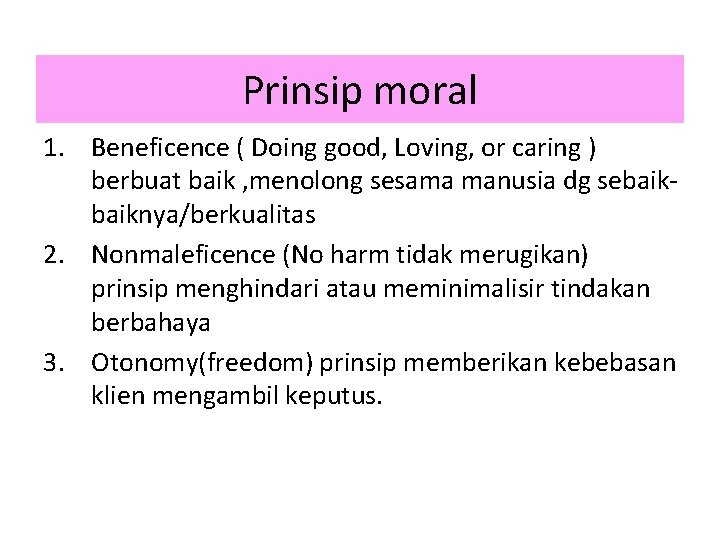 Prinsip moral

1. Beneficence ( Doing good, Loving, or caring ) berbuat baik ,menolong sesama manusia dg sebaik-baiknya/berkualitas
2. Nonmaleficence (No harm tidak merugikan) prinsip menghindari atau meminimalisir tindakan berbahaya
3. Otonomy(freedom) prinsip memberikan kebebasan klien mengambil keputus.